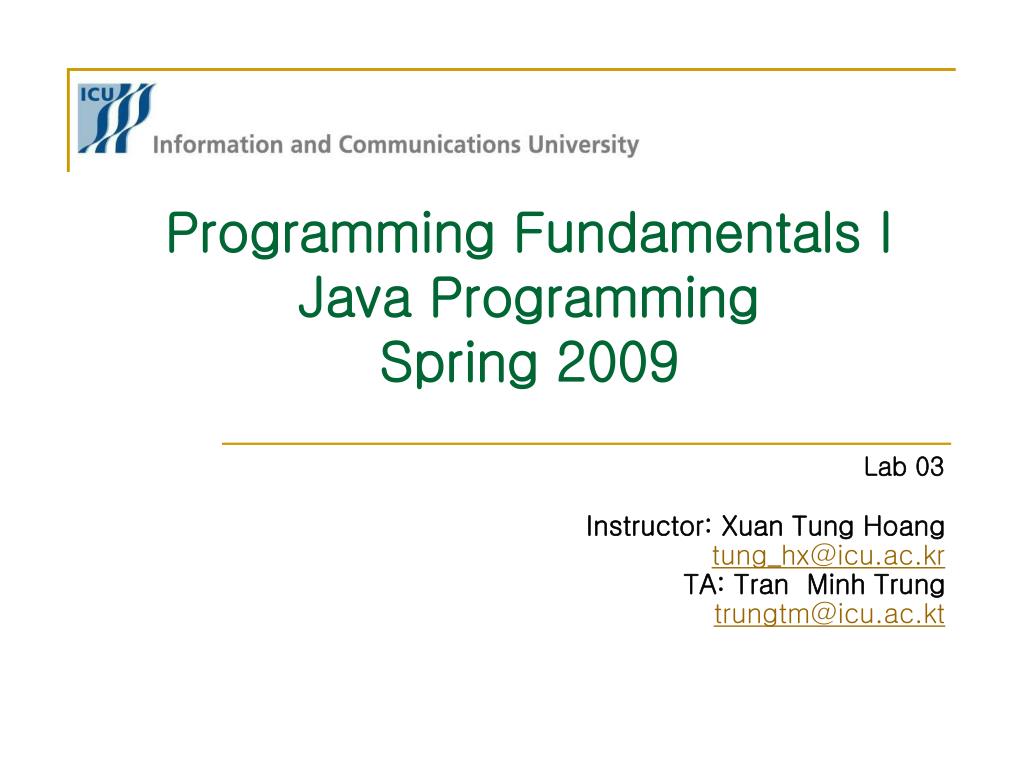 ICU
Information and Communications University

Programming Fundamentals I
Java Programming
Spring 2009

Lab 03

Instructor: Xuan Tung Hoang
tung_hx@icu.ac.kr
TA: Tran Minh Trung
trungtm@icu.ac.kt